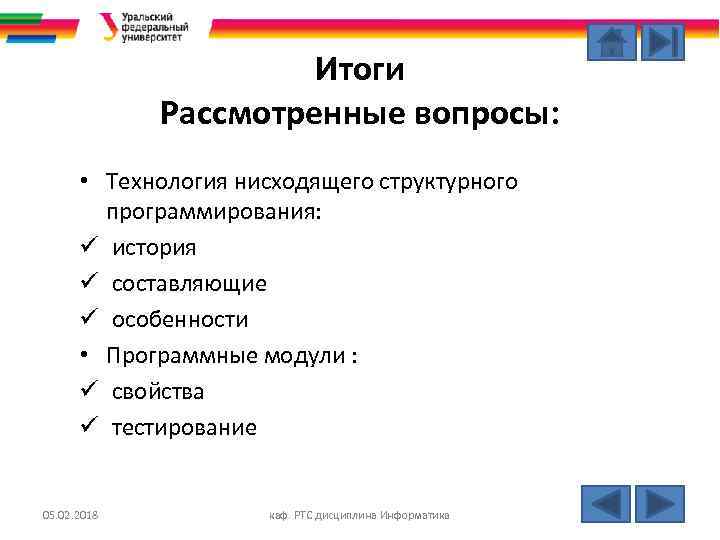 Уральский федеральный университет

Итоги
Рассмотренные вопросы:

• Технология нисходящего структурного программирования:
✓ история
✓ составляющие
✓ особенности
• Программные модули :
✓ свойства
✓ тестирование

05.02.2018

каф. РТС дисциплина Информатика